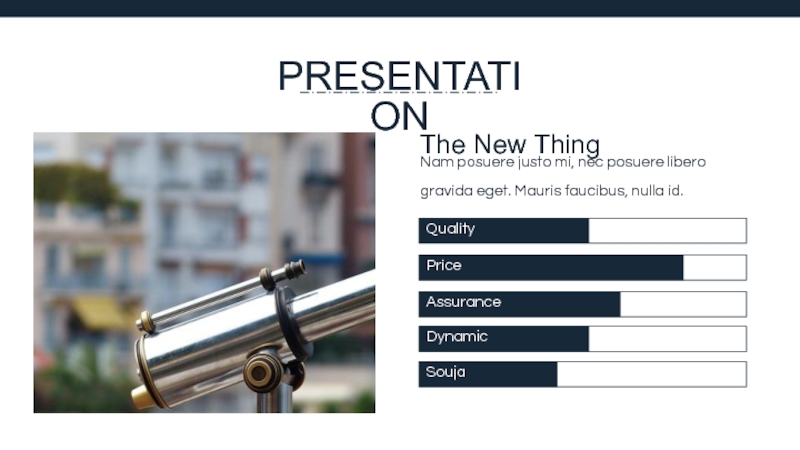 PRESENTATI ON

The New Thing

Nam posuere justo mi, nec posuere libero gravida eget. Mauris faucibus, nulla id.

Quality

Price

Assurance

Dynamic

Souja